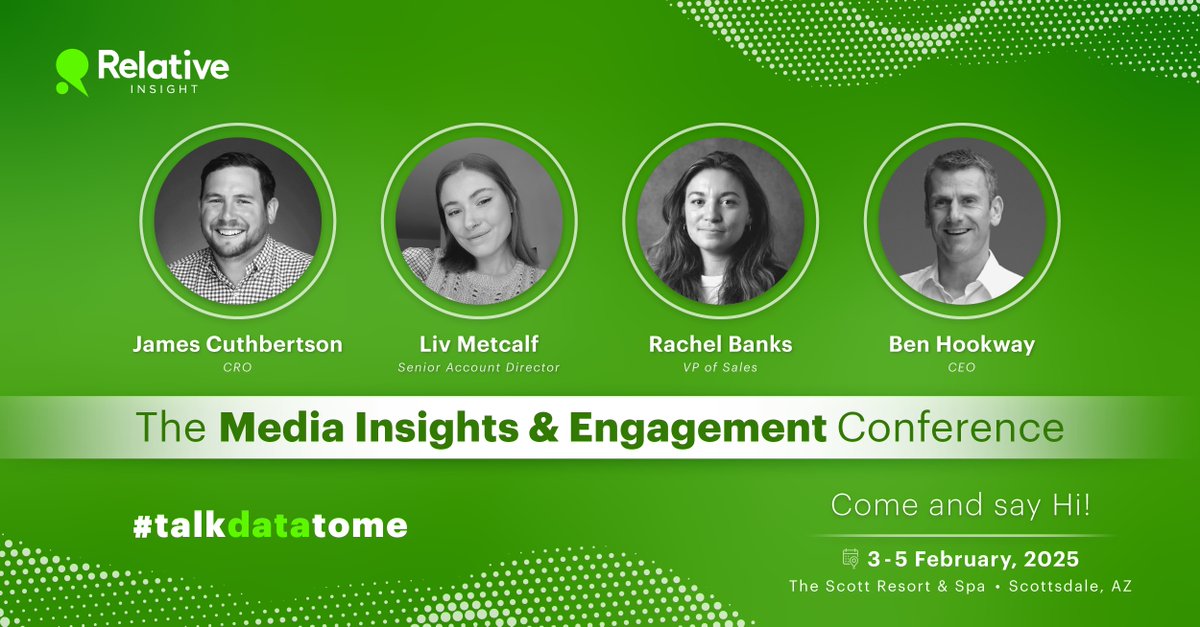 Relative
INSIGHT

James Cuthbertson
CRO

Liv Metcalf
Senior Account Director

Rachel Banks
VP of Sales

Ben Hookway
CEO

The Media Insights & Engagement Conference

#talkdatatome

Come and say Hi!

3-5 February, 2025
The Scott Resort & Spa • Scottsdale, AZ